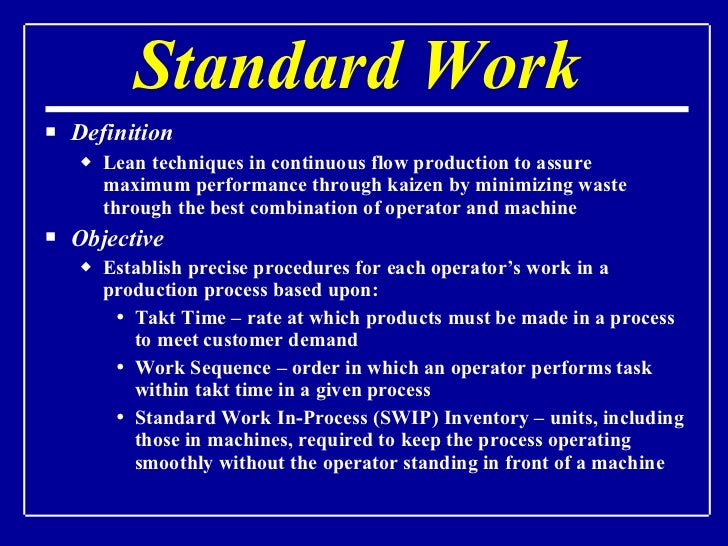 Standard Work

▪ Definition

◆ Lean techniques in continuous flow production to assure maximum performance through kaizen by minimizing waste through the best combination of operator and machine

▪ Objective

◆ Establish precise procedures for each operator's work in a production process based upon:

• Takt Time – rate at which products must be made in a process to meet customer demand

• Work Sequence – order in which an operator performs task within takt time in a given process

• Standard Work In-Process (SWIP) Inventory – units, including those in machines, required to keep the process operating smoothly without the operator standing in front of a machine